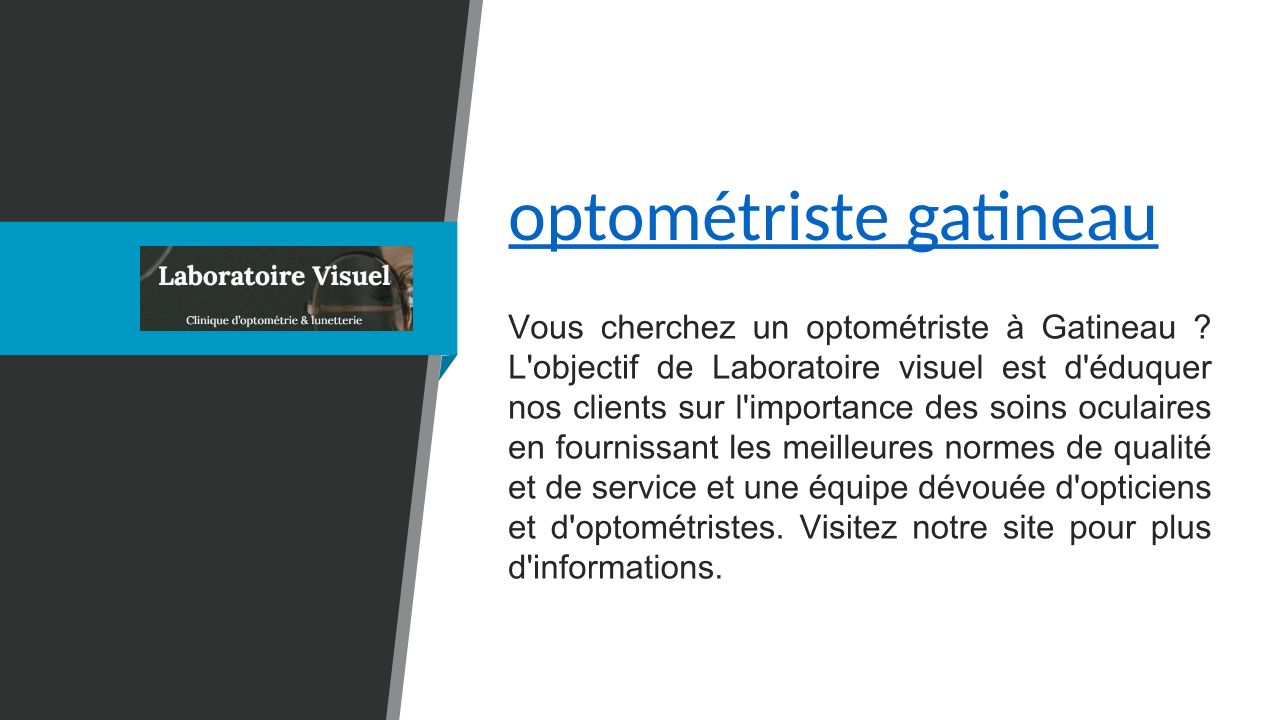 Laboratoire Visuel
Clinique d'optométrie & lunetterie

optométriste gatineau

Vous cherchez un optométriste à Gatineau ? L'objectif de Laboratoire visuel est d'éduquer nos clients sur l'importance des soins oculaires en fournissant les meilleures normes de qualité et de service et une équipe dévouée d'opticiens et d'optométristes. Visitez notre site pour plus d'informations.